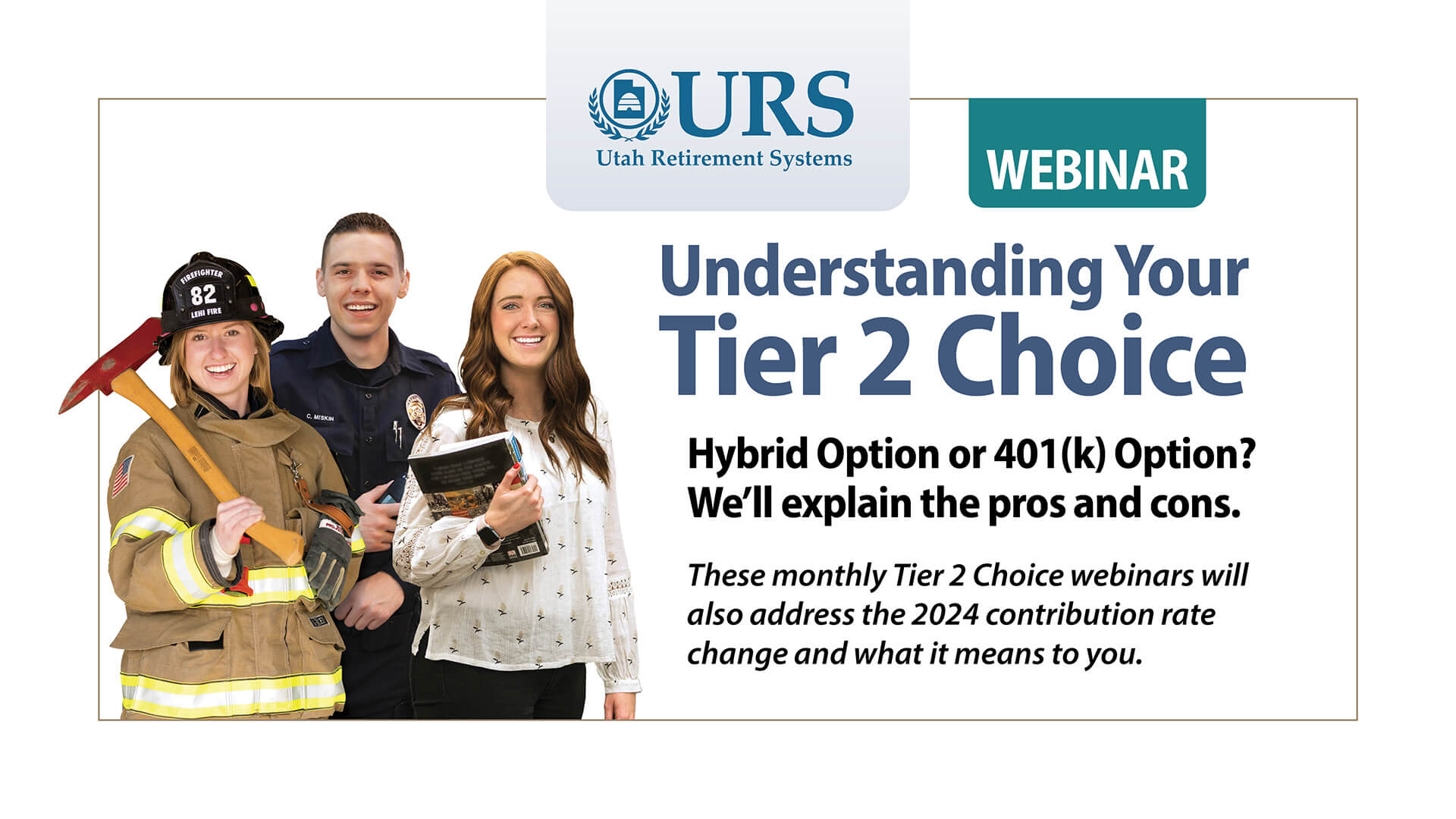 URS
Utah Retirement Systems

WEBINAR

FIREFIGHTER
82
LEHI FIRE

C. MISKIN

Understanding Your Tier 2 Choice

Hybrid Option or 401(k) Option? We'll explain the pros and cons.

These monthly Tier 2 Choice webinars will also address the 2024 contribution rate change and what it means to you.